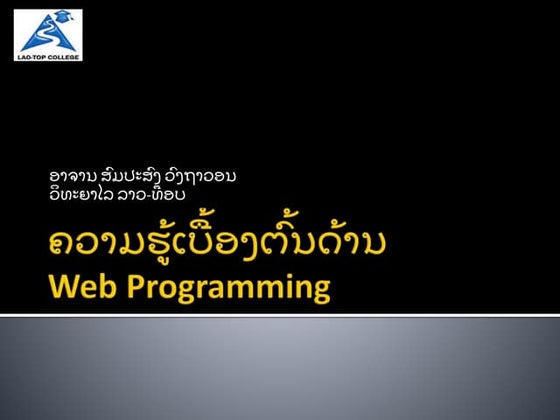 LAO-TOP COLLEGE

ອາຈານ ສົມປະສົງ ວົງຖາວອນ
ວິທະຍາໄລ ລາວ-ທ໊ອບ

ຄວາມຮູ້ເບື້ອງຕົ້ນດ້ານ
Web Programming